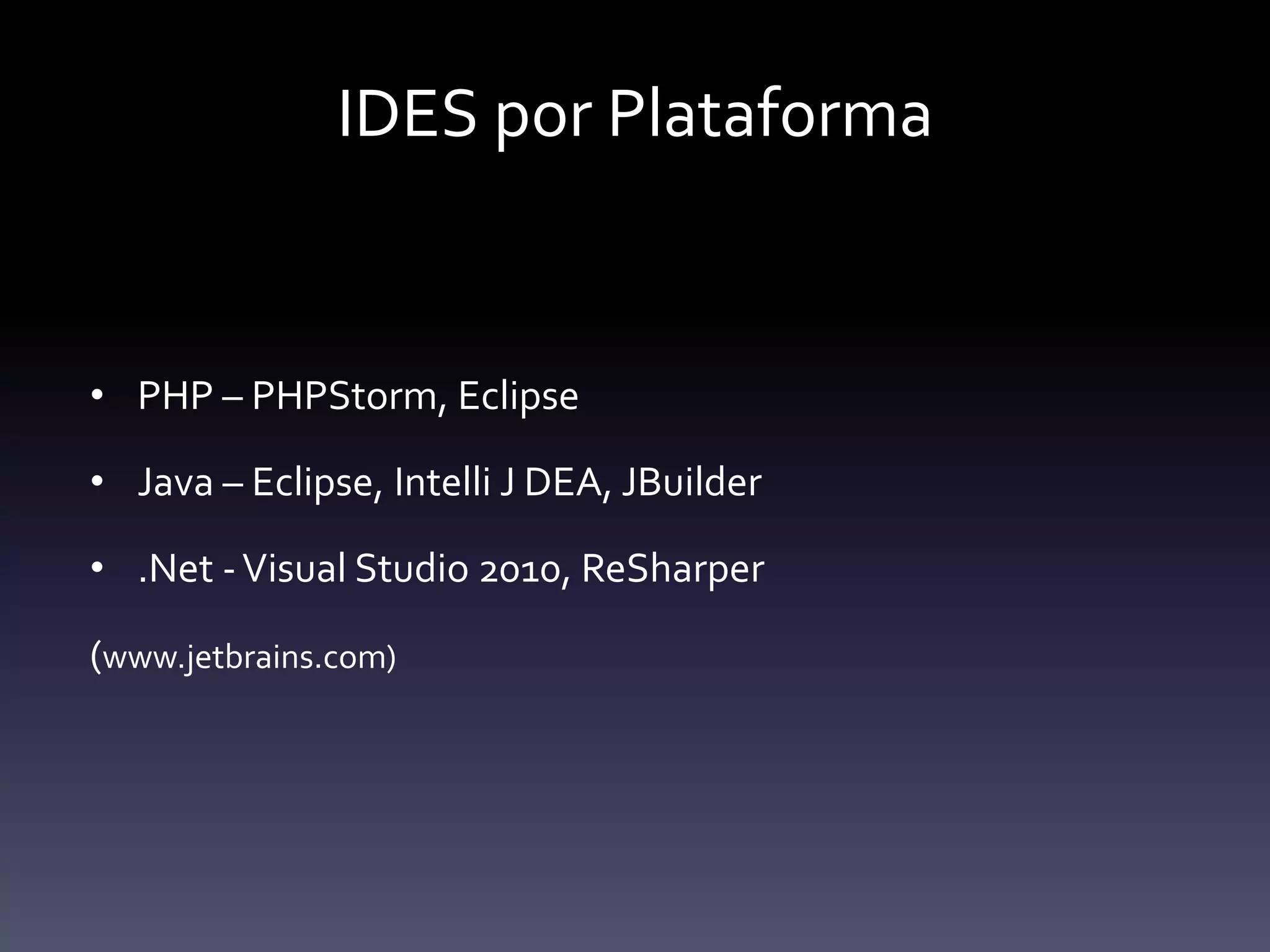 IDES por Plataforma

• PHP – PHPStorm, Eclipse
• Java – Eclipse, Intelli J DEA, JBuilder
• .Net - Visual Studio 2010, ReSharper

(www.jetbrains.com)